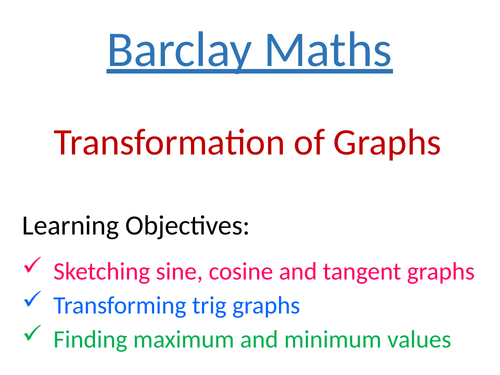 Barclay Maths

Transformation of Graphs

Learning Objectives:

✓ Sketching sine, cosine and tangent graphs
✓ Transforming trig graphs
✓ Finding maximum and minimum values